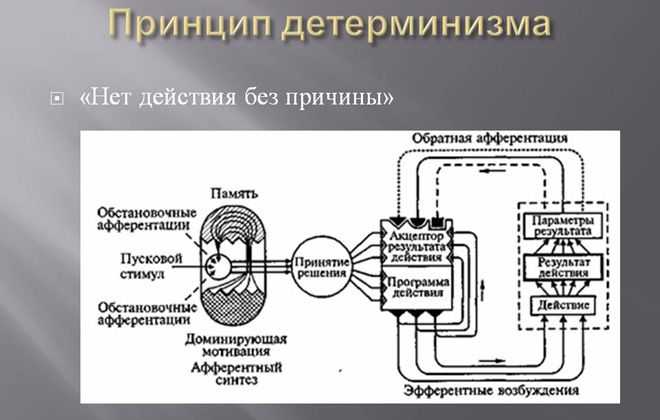 Принцип детерминизма

«Нет действия без причины»

Обратная афферентация

Память

Обстановочные афферентации

Пусковой стимул

Обстановочные афферентации

Доминирующая мотивация

Афферентный синтез

Принятие решения

Акцептор результата действия

Программа действия

Параметры результата

Результат действия

Действие

Эфферентные возбуждения